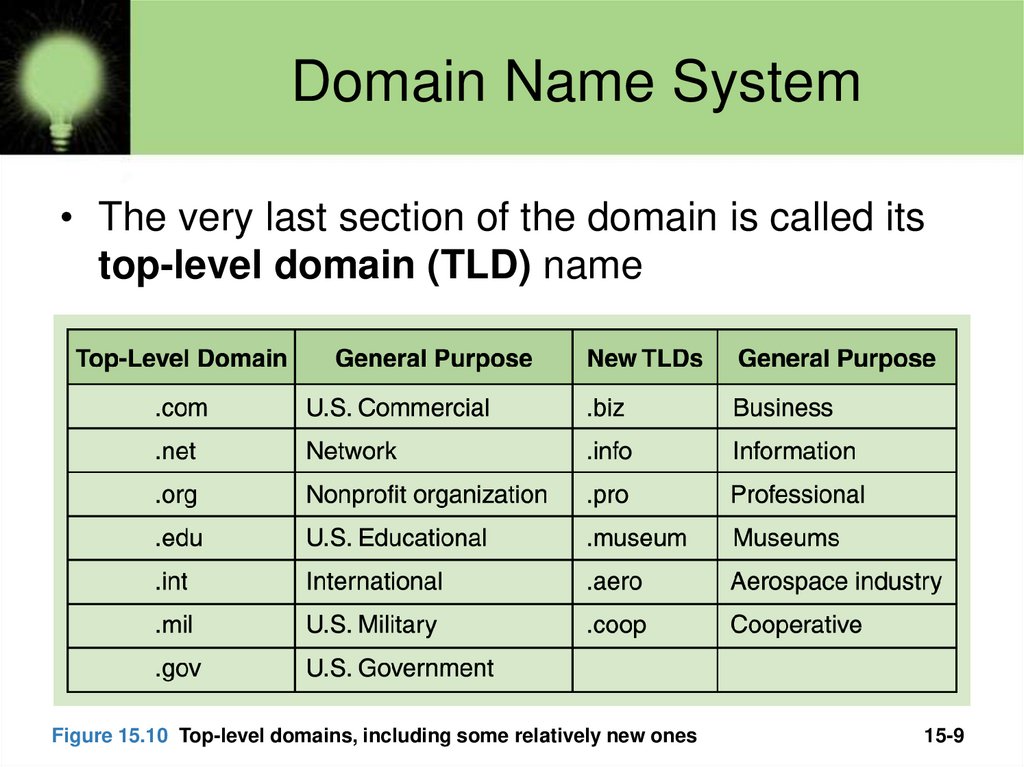 Domain Name System

• The very last section of the domain is called its top-level domain (TLD) name

| Top-Level Domain | General Purpose | New TLDs | General Purpose |
|---|---|---|---|
| .com | U.S. Commercial | .biz | Business |
| .net | Network | .info | Information |
| .org | Nonprofit organization | .pro | Professional |
| .edu | U.S. Educational | .museum | Museums |
| .int | International | .aero | Aerospace industry |
| .mil | U.S. Military | .coop | Cooperative |
| .gov | U.S. Government | | |

Figure 15.10 Top-level domains, including some relatively new ones

15-9